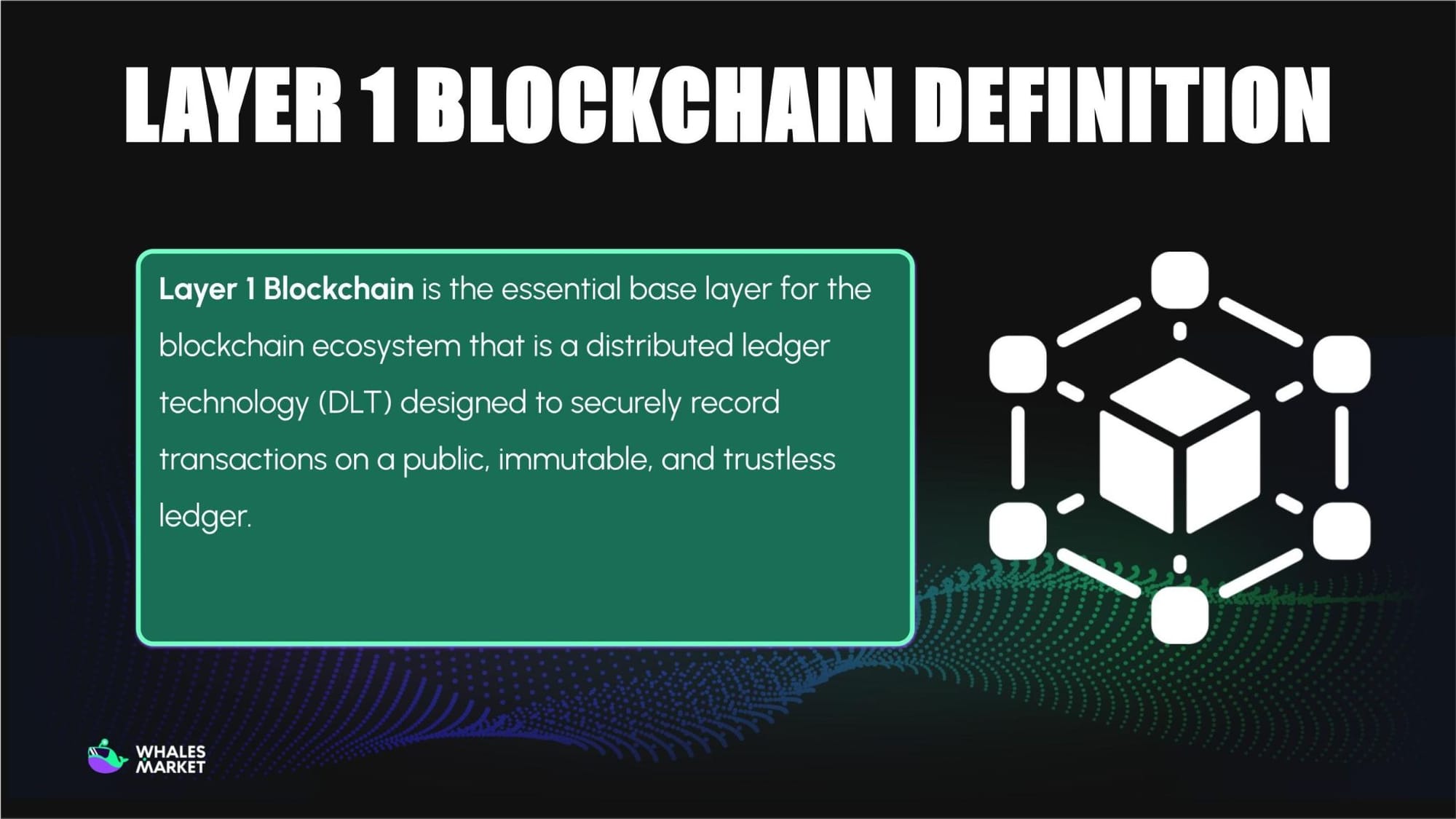 LAYER 1 BLOCKCHAIN DEFINITION

Layer 1 Blockchain is the essential base layer for the blockchain ecosystem that is a distributed ledger technology (DLT) designed to securely record transactions on a public, immutable, and trustless ledger.

WHALES MARKET